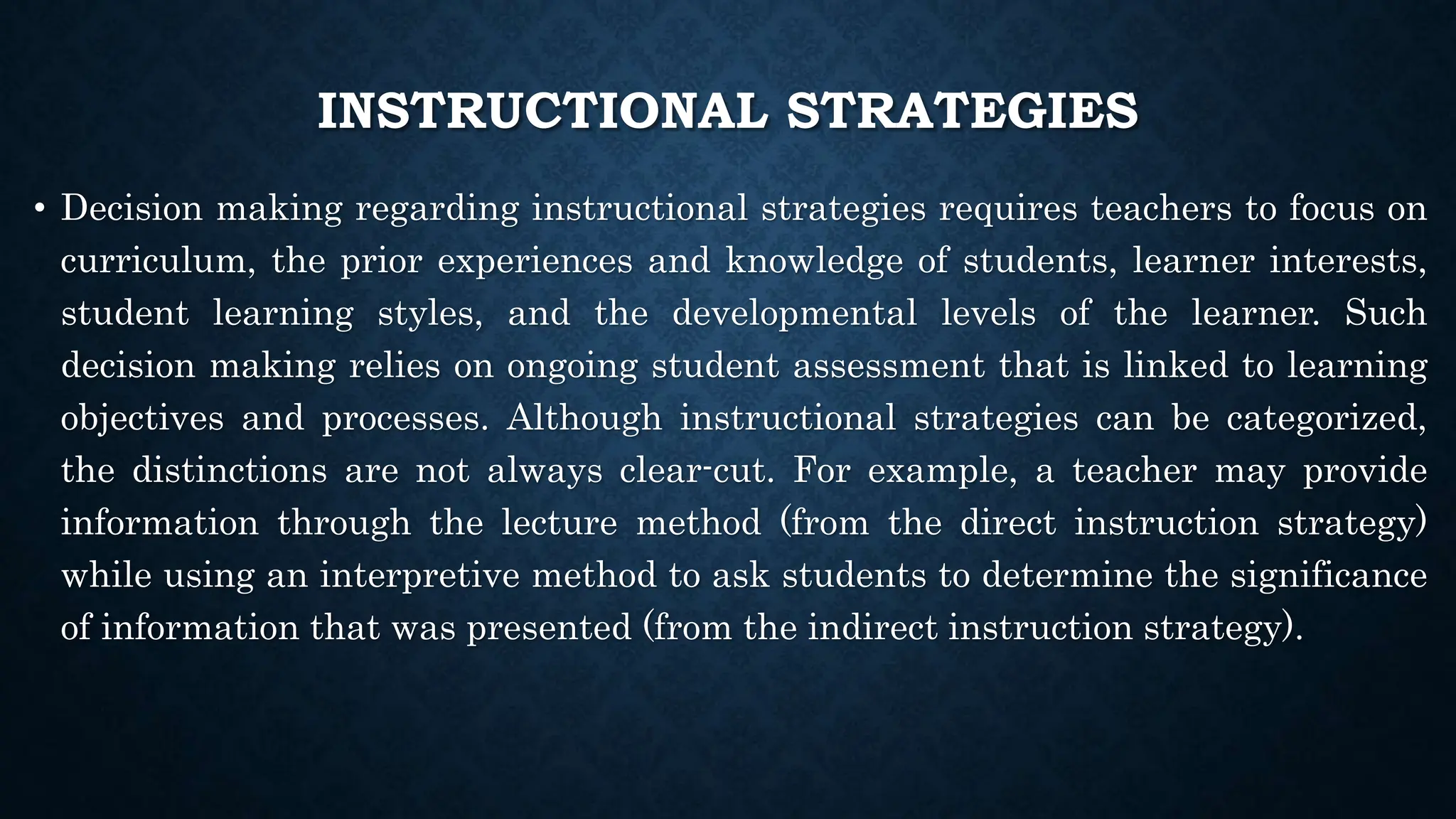 INSTRUCTIONAL STRATEGIES

• Decision making regarding instructional strategies requires teachers to focus on curriculum, the prior experiences and knowledge of students, learner interests, student learning styles, and the developmental levels of the learner. Such decision making relies on ongoing student assessment that is linked to learning objectives and processes. Although instructional strategies can be categorized, the distinctions are not always clear-cut. For example, a teacher may provide information through the lecture method (from the direct instruction strategy) while using an interpretive method to ask students to determine the significance of information that was presented (from the indirect instruction strategy).